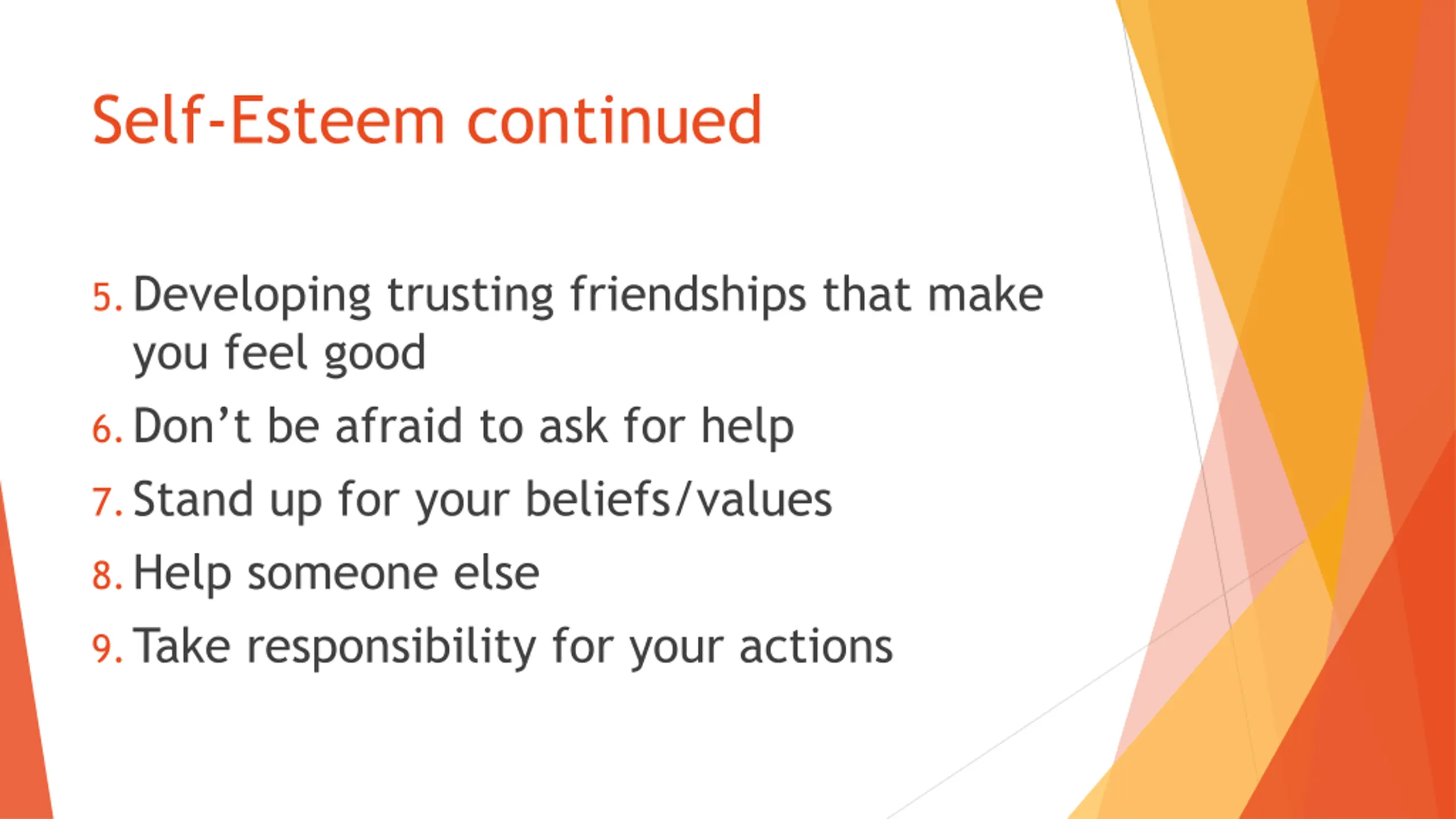 Self-Esteem continued

5. Developing trusting friendships that make you feel good
6. Don’t be afraid to ask for help
7. Stand up for your beliefs/values
8. Help someone else
9. Take responsibility for your actions